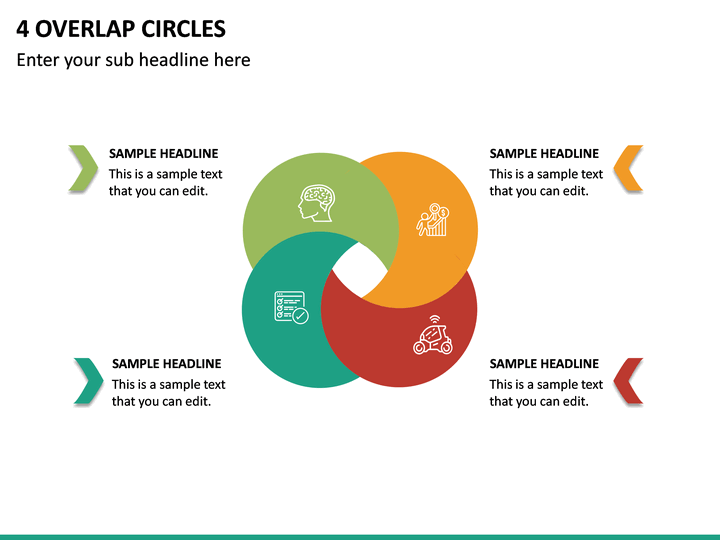 4 OVERLAP CIRCLES

Enter your sub headline here

SAMPLE HEADLINE
This is a sample text that you can edit.

SAMPLE HEADLINE
This is a sample text that you can edit.

SAMPLE HEADLINE
This is a sample text that you can edit.

SAMPLE HEADLINE
This is a sample text that you can edit.